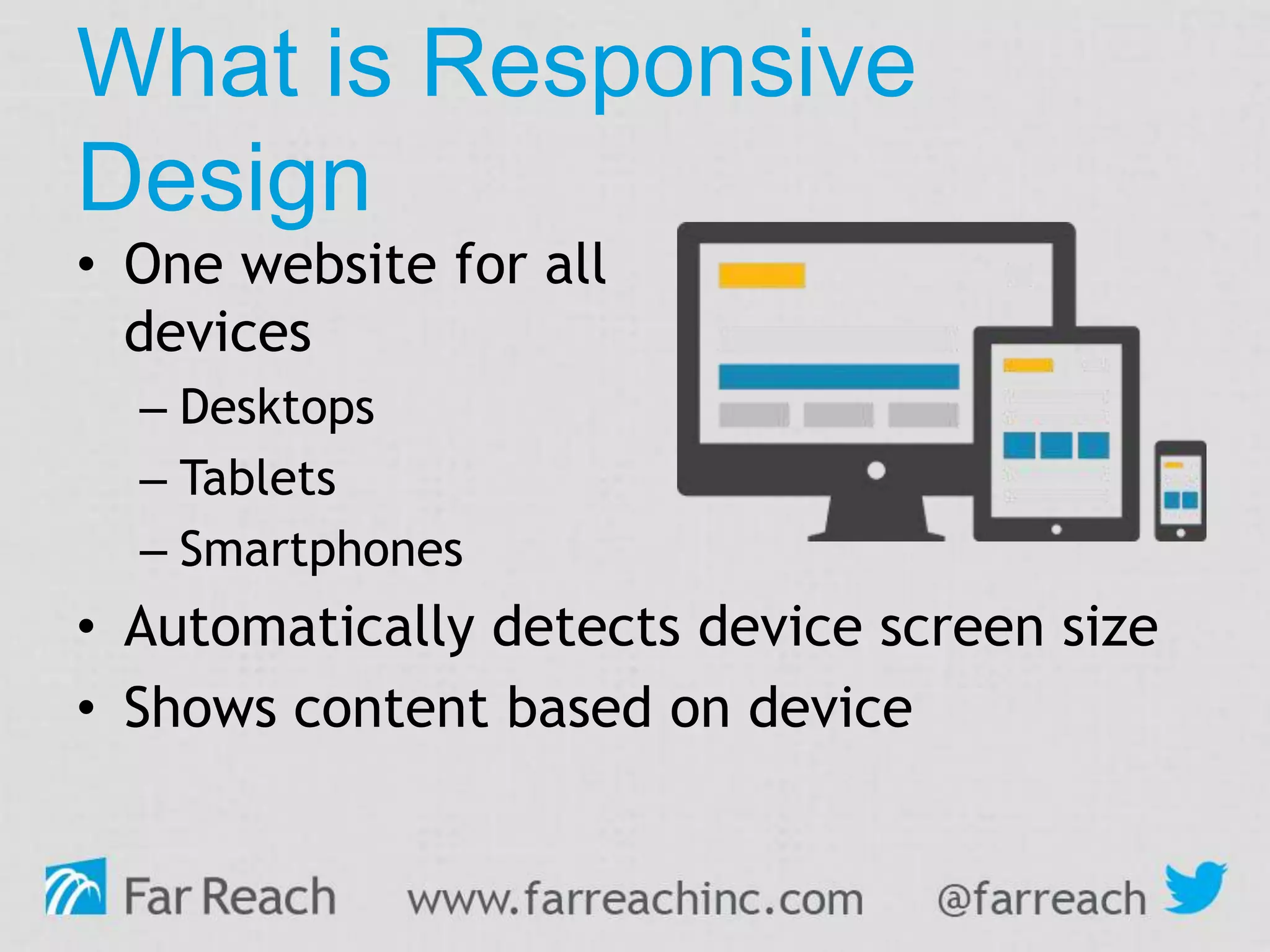 What is Responsive Design

• One website for all devices
  – Desktops
  – Tablets
  – Smartphones
• Automatically detects device screen size
• Shows content based on device

Far Reach www.farreachinc.com @farreach